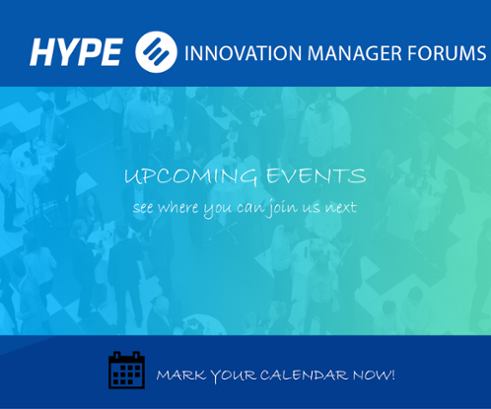 HYPE INNOVATION MANAGER FORUMS

UPCOMING EVENTS
see where you can join us next

MARK YOUR CALENDAR NOW!